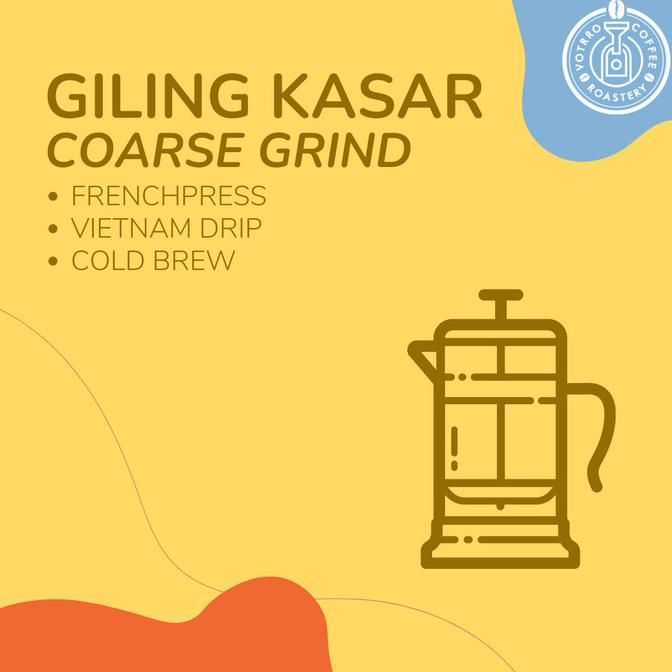 VOTRRO COFFEE ROASTERY

GILING KASAR
COARSE GRIND

• FRENCHPRESS
• VIETNAM DRIP
• COLD BREW